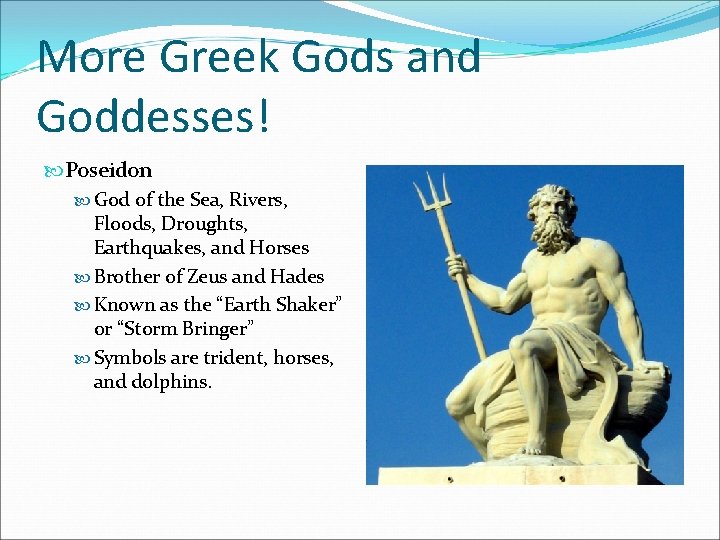 More Greek Gods and Goddesses!

Poseidon

God of the Sea, Rivers, Floods, Droughts, Earthquakes, and Horses

Brother of Zeus and Hades

Known as the “Earth Shaker” or “Storm Bringer”

Symbols are trident, horses, and dolphins.